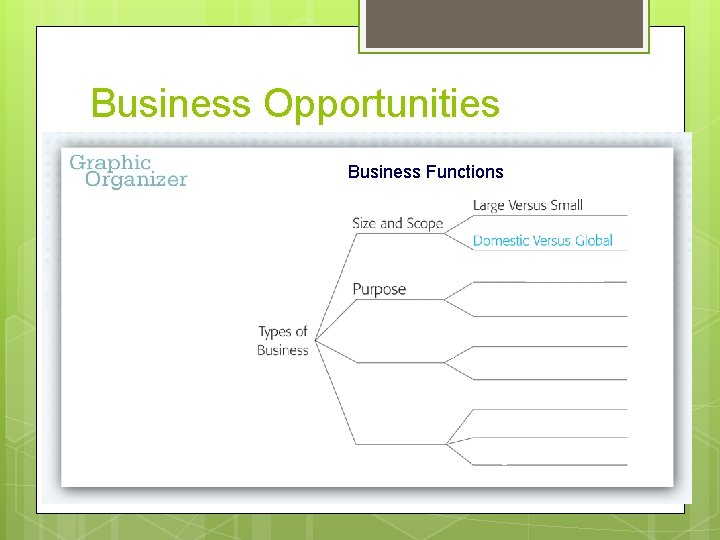 Business Opportunities

Graphic Organizer

Business Functions

Types of Business

Size and Scope

Large Versus Small

Domestic Versus Global

Purpose